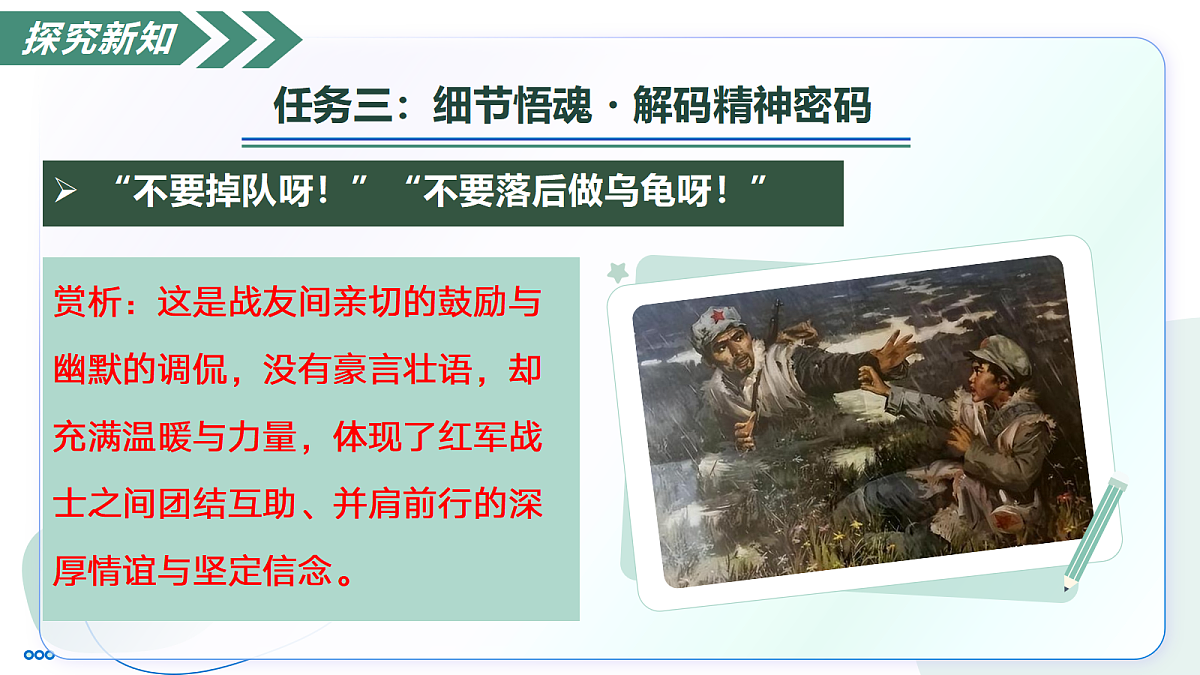 探究新知

任务三：细节悟魂 · 解码精神密码

➢ “不要掉队呀！” “不要落后做乌龟呀！”

赏析：这是战友间亲切的鼓励与幽默的调侃，没有豪言壮语，却充满温暖与力量，体现了红军战士之间团结互助、并肩前行的深厚情谊与坚定信念。